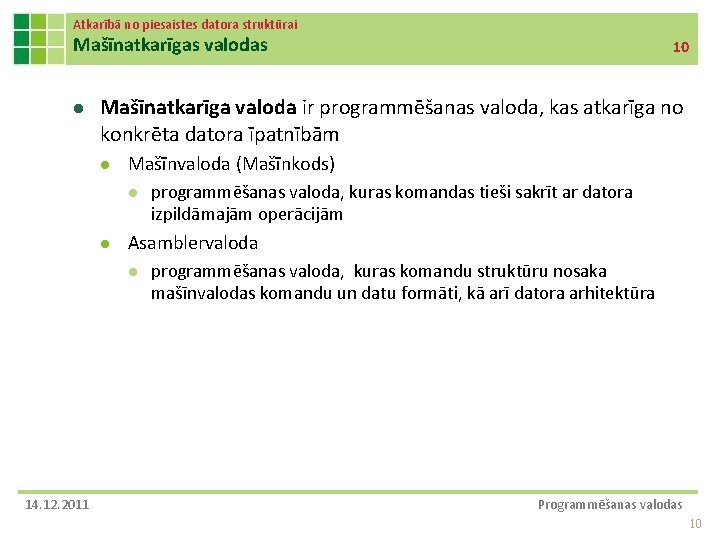 Atkarībā no piesaistes datora struktūrai
Mašīnatkarīgas valodas
10

- Mašīnatkarīga valoda ir programmēšanas valoda, kas atkarīga no konkrēta datora īpatnībām
  - Mašīnvaloda (Mašīnkods)
    - programmēšanas valoda, kuras komandas tieši sakrīt ar datora izpildāmajām operācijām
  - Asamblervaloda
    - programmēšanas valoda, kuras komandu struktūru nosaka mašīnvalodas komandu un datu formāti, kā arī datora arhitektūra

14.12.2011
Programmēšanas valodas
10